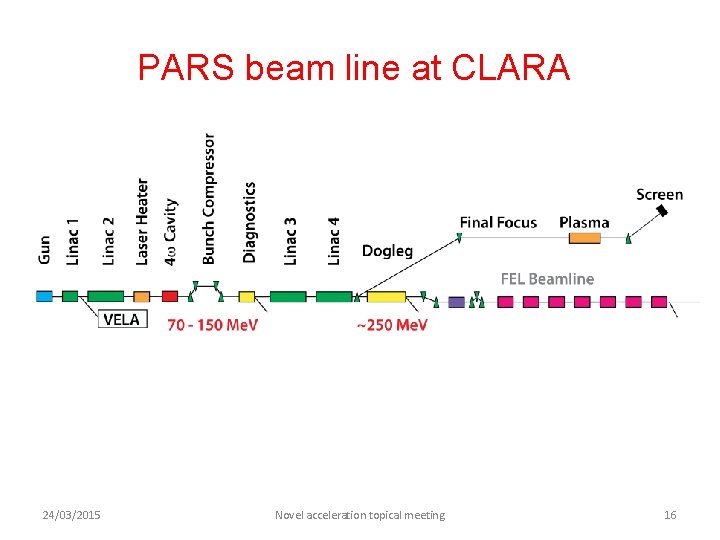 PARS beam line at CLARA

Gun
Linac 1
Linac 2
Laser Heater
4ω Cavity
Bunch Compressor
Diagnostics
Linac 3
Linac 4
Dogleg
Final Focus
Plasma
Screen
FEL Beamline
VELA
70 - 150 MeV
~250 MeV

24/03/2015
Novel acceleration topical meeting
16